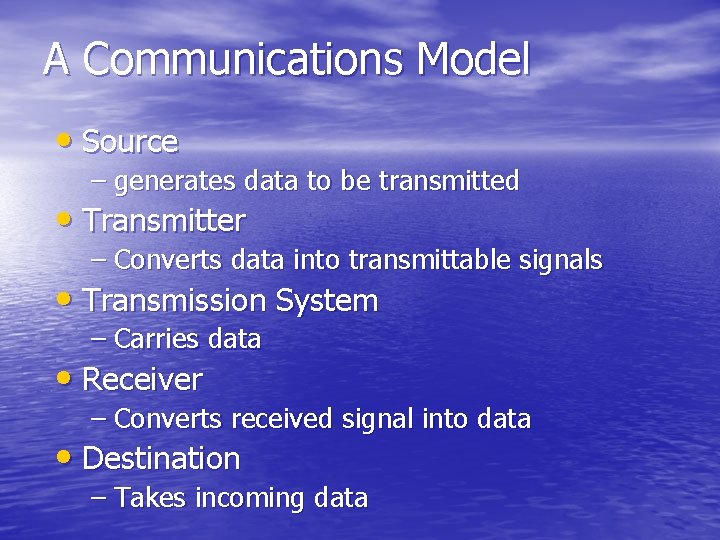 A Communications Model

• Source
– generates data to be transmitted
• Transmitter
– Converts data into transmittable signals
• Transmission System
– Carries data
• Receiver
– Converts received signal into data
• Destination
– Takes incoming data